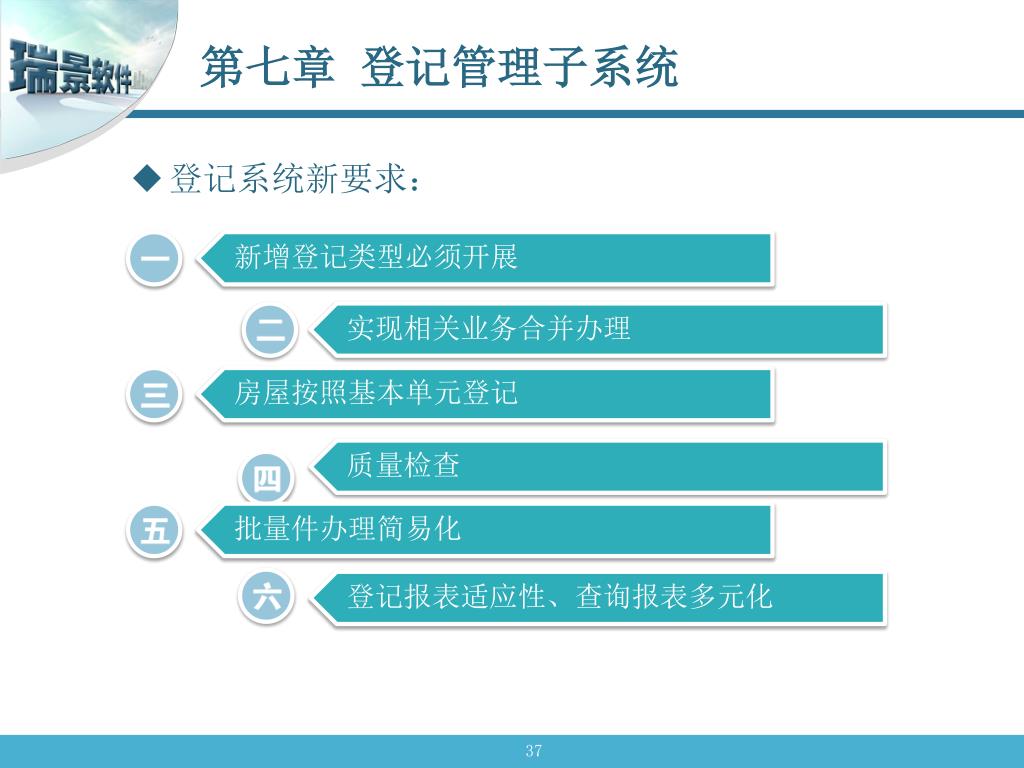 瑞景软件

第七章 登记管理子系统

◆ 登记系统新要求：

一 新增登记类型必须开展

二 实现相关业务合并办理

三 房屋按照基本单元登记

四 质量检查

五 批量件办理简易化

六 登记报表适应性、查询报表多元化

37